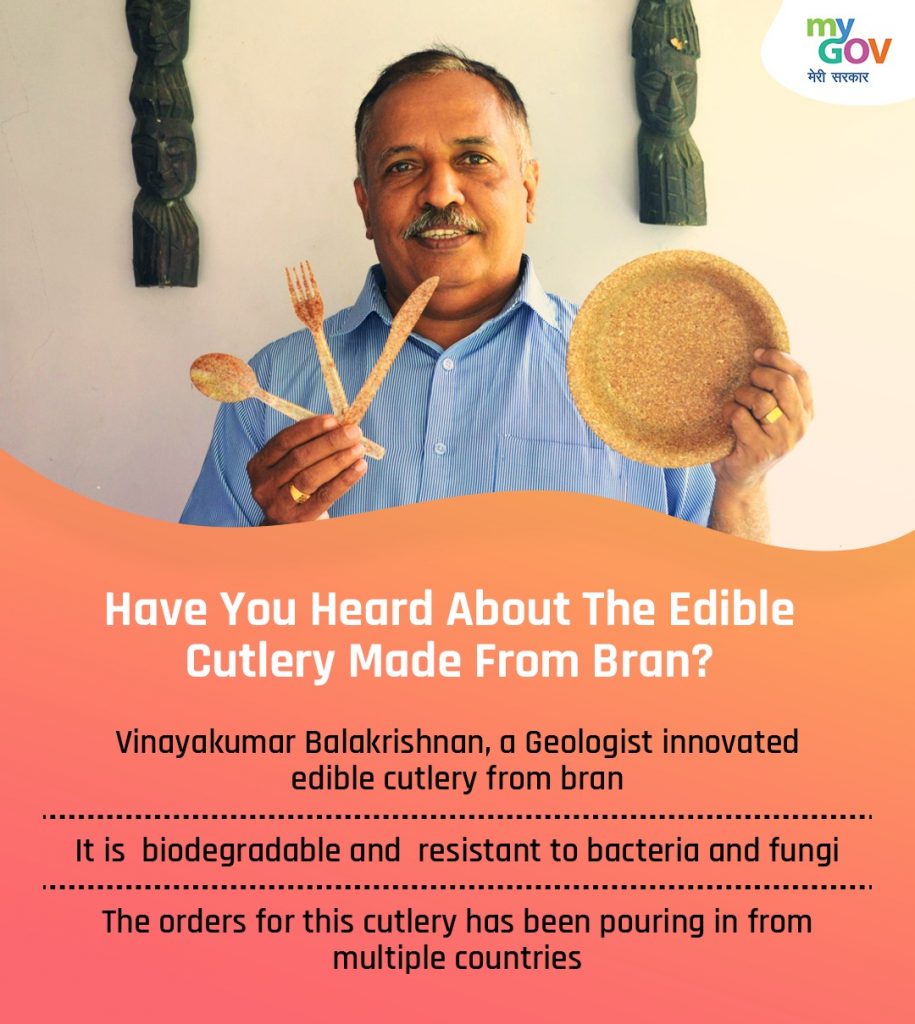 my GOV
मेरी सरकार

Have You Heard About The Edible Cutlery Made From Bran?

Vinayakumar Balakrishnan, a Geologist innovated edible cutlery from bran

It is biodegradable and resistant to bacteria and fungi

The orders for this cutlery has been pouring in from multiple countries